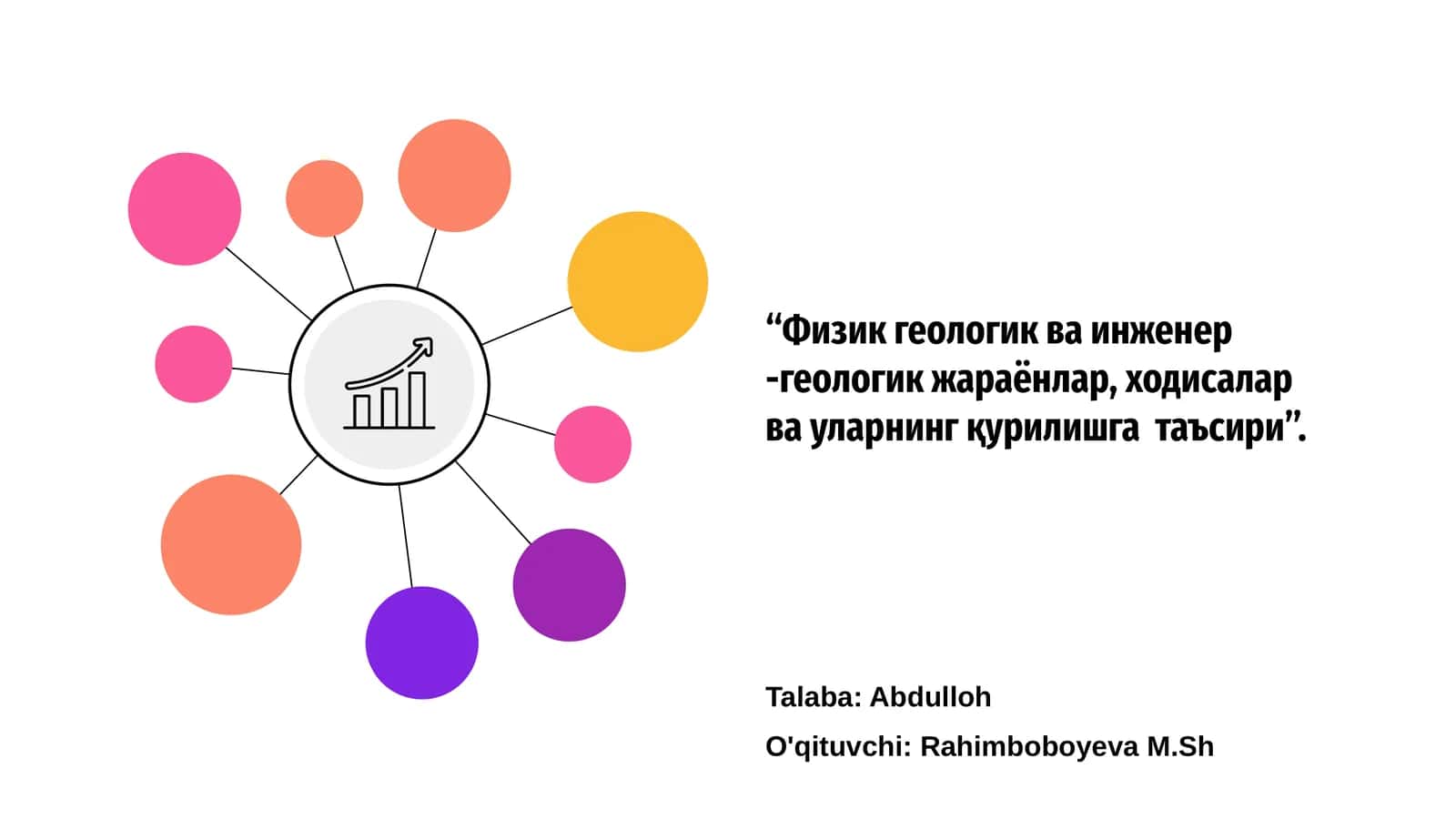 “Физик геологик ва инженер -геологик жараёнлар, ходисалар ва уларнинг қурилишга таъсири”.

Talaba: Abdulloh

O'qituvchi: Rahimboboyeva M.Sh